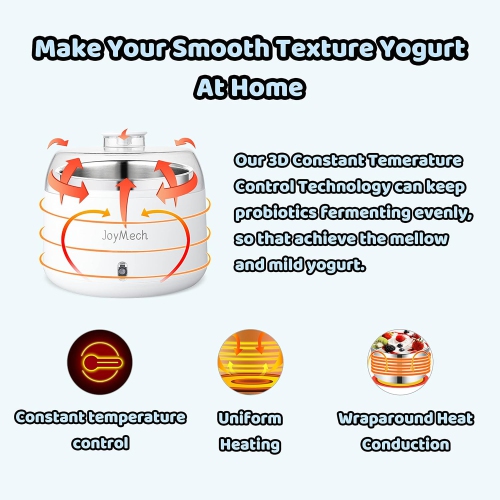 Make Your Smooth Texture Yogurt At Home

JoyMech

Our 3D Constant Temerature Control Technology can keep probiotics fermenting evenly, so that achieve the mellow and mild yogurt.

Constant temperature control

Uniform Heating

Wraparound Heat Conduction